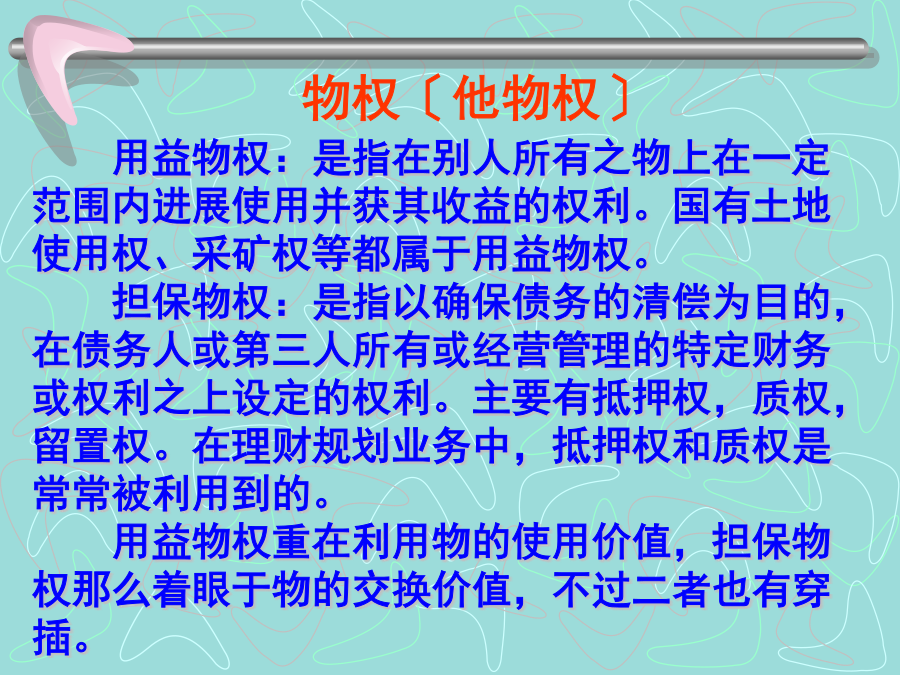 物权〔他物权〕

用益物权：是指在别人所有之物上在一定范围内进展使用并获其收益的权利。国有土地使用权、采矿权等都属于用益物权。

担保物权：是指以确保债务的清偿为目的，在债务人或第三人所有或经营管理的特定财务或权利之上设定的权利。主要有抵押权，质权，留置权。在理财规划业务中，抵押权和质权是常常被利用到的。

用益物权重在利用物的使用价值，担保物权那么着眼于物的交换价值，不过二者也有穿插。